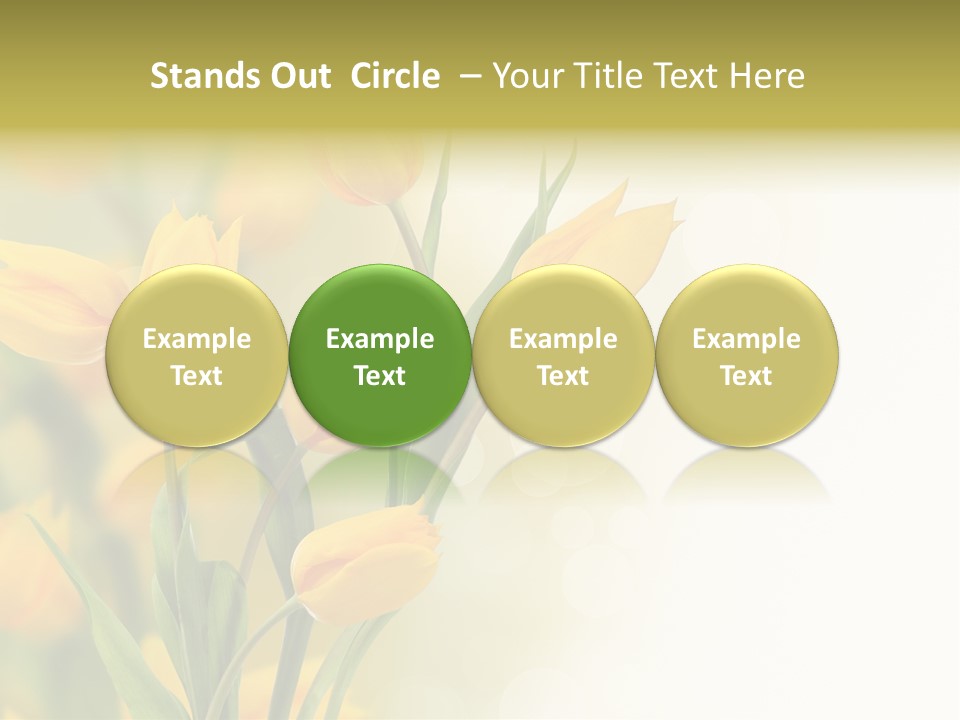 Stands Out Circle – Your Title Text Here

Example Text

Example Text

Example Text

Example Text